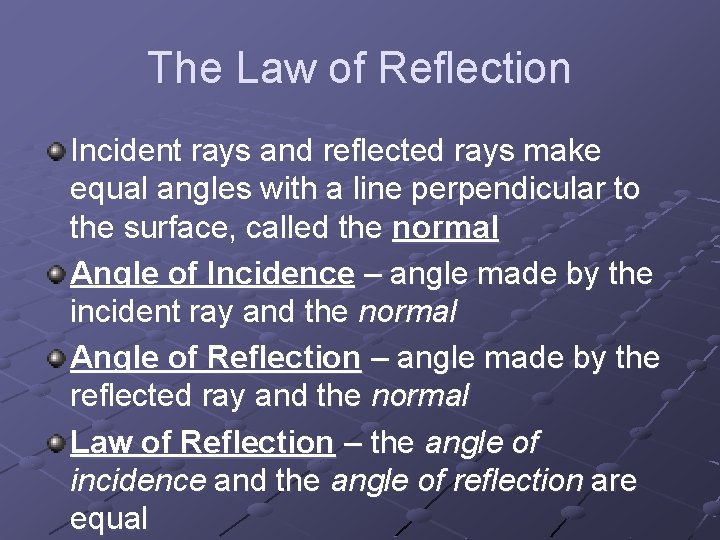 The Law of Reflection

Incident rays and reflected rays make equal angles with a line perpendicular to the surface, called the normal

Angle of Incidence – angle made by the incident ray and the normal

Angle of Reflection – angle made by the reflected ray and the normal

Law of Reflection – the angle of incidence and the angle of reflection are equal